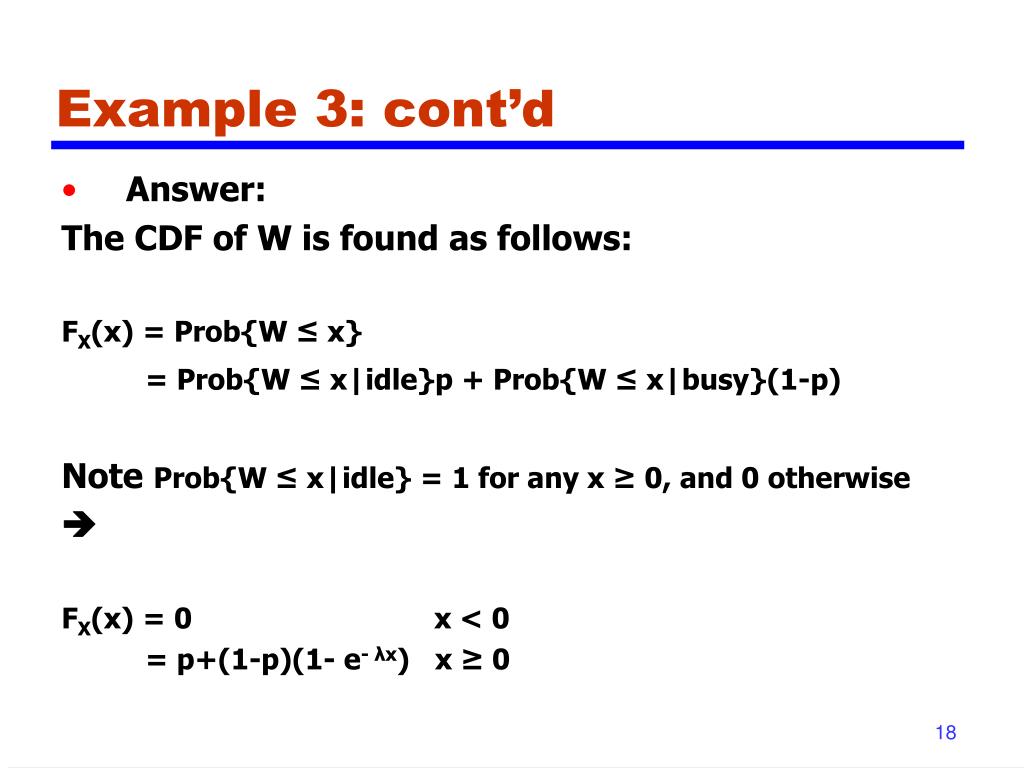 Example 3: cont'd

• Answer:

The CDF of W is found as follows:

$F_X(x)$ = Prob{W ≤ x}

= Prob{W ≤ x|idle}p + Prob{W ≤ x|busy}(1-p)

Note Prob{W ≤ x|idle} = 1 for any x ≥ 0, and 0 otherwise

➔

$F_X(x)$ = 0 x < 0

= p+(1-p)(1- $e^{-\lambda x}$) x ≥ 0

18